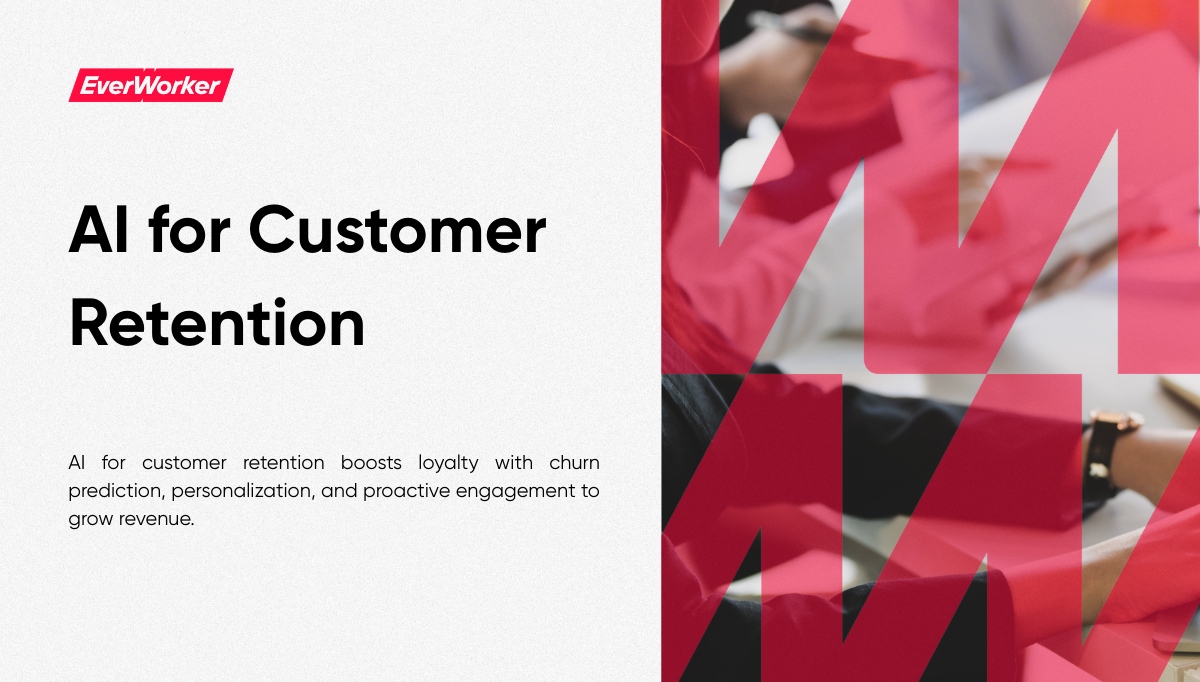 EverWorker

AI for Customer Retention

AI for customer retention boosts loyalty with churn prediction, personalization, and proactive engagement to grow revenue.